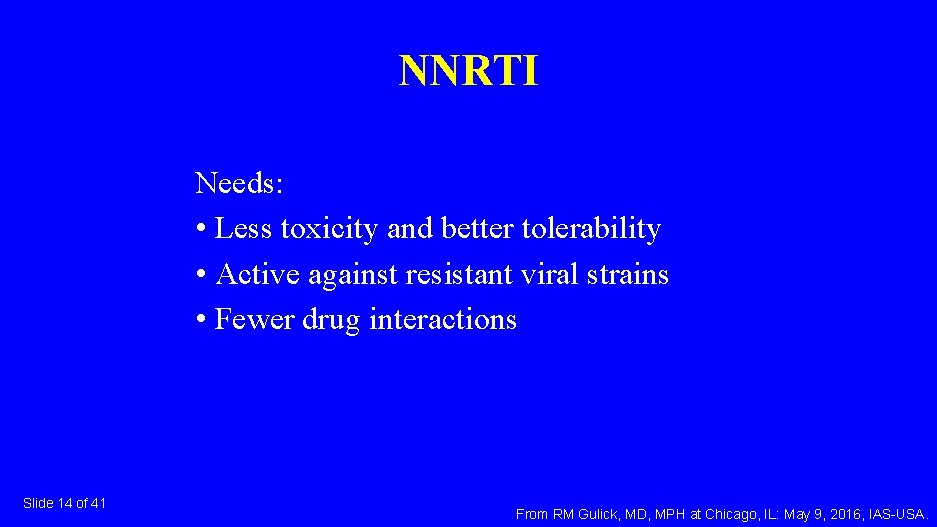 NNRTI

Needs:
• Less toxicity and better tolerability
• Active against resistant viral strains
• Fewer drug interactions

Slide 14 of 41

From RM Gulick, MD, MPH at Chicago, IL: May 9, 2016, IAS-USA.